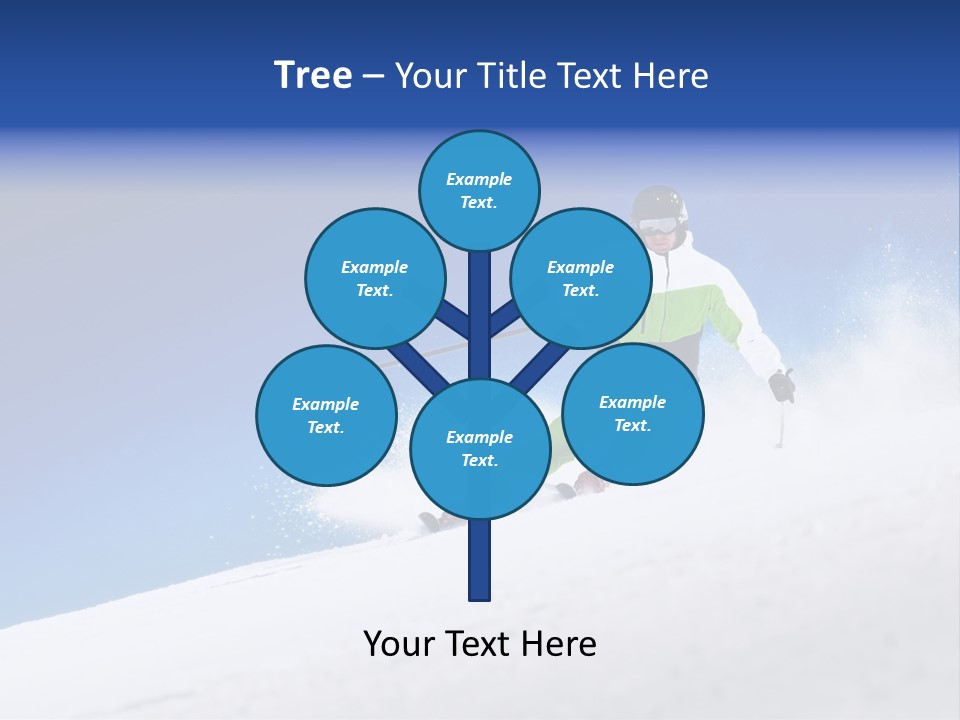 Tree – Your Title Text Here

Example Text.

Example Text.

Example Text.

Example Text.

Example Text.

Example Text.

Your Text Here